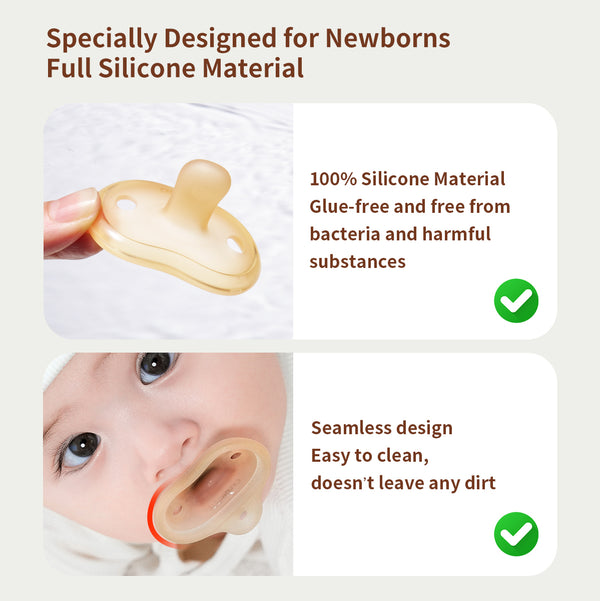 Specially Designed for Newborns
Full Silicone Material

100% Silicone Material
Glue-free and free from bacteria and harmful substances

Seamless design
Easy to clean,
doesn't leave any dirt